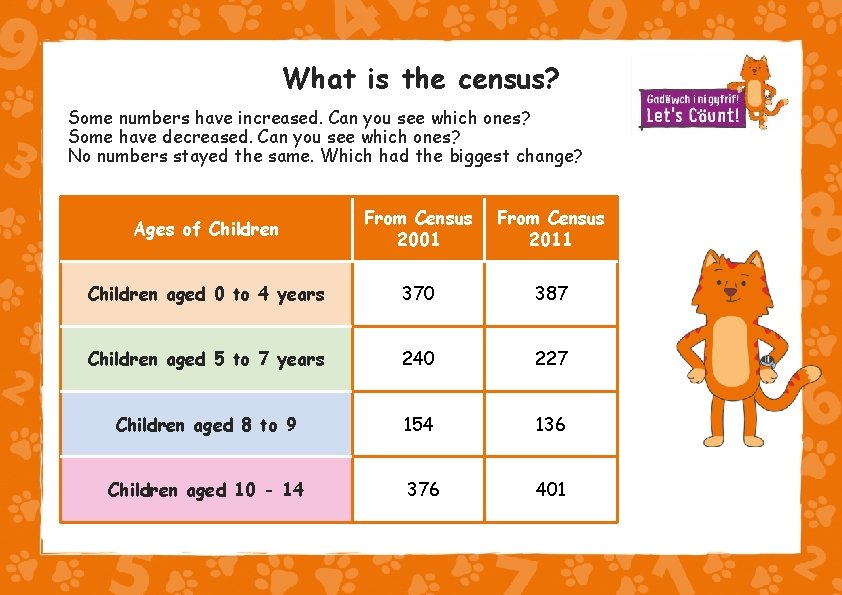 What is the census?

Gadewch i ni gyfrif! Let's Count!

Some numbers have increased. Can you see which ones?
Some have decreased. Can you see which ones?
No numbers stayed the same. Which had the biggest change?

| Ages of Children | From Census 2001 | From Census 2011 |
|---|---|---|
| Children aged 0 to 4 years | 370 | 387 |
| Children aged 5 to 7 years | 240 | 227 |
| Children aged 8 to 9 | 154 | 136 |
| Children aged 10 - 14 | 376 | 401 |